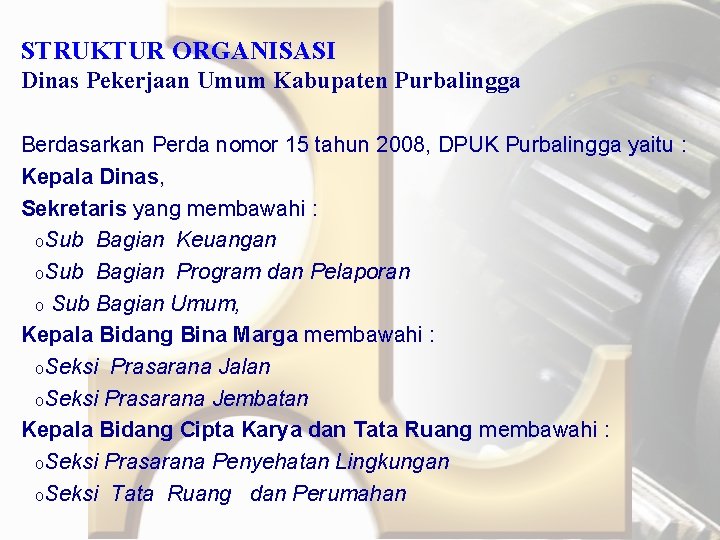 STRUKTUR ORGANISASI
Dinas Pekerjaan Umum Kabupaten Purbalingga

Berdasarkan Perda nomor 15 tahun 2008, DPUK Purbalingga yaitu :
Kepala Dinas,
Sekretaris yang membawahi :
o Sub Bagian Keuangan
o Sub Bagian Program dan Pelaporan
o Sub Bagian Umum,
Kepala Bidang Bina Marga membawahi :
o Seksi Prasarana Jalan
o Seksi Prasarana Jembatan
Kepala Bidang Cipta Karya dan Tata Ruang membawahi :
o Seksi Prasarana Penyehatan Lingkungan
o Seksi Tata Ruang dan Perumahan